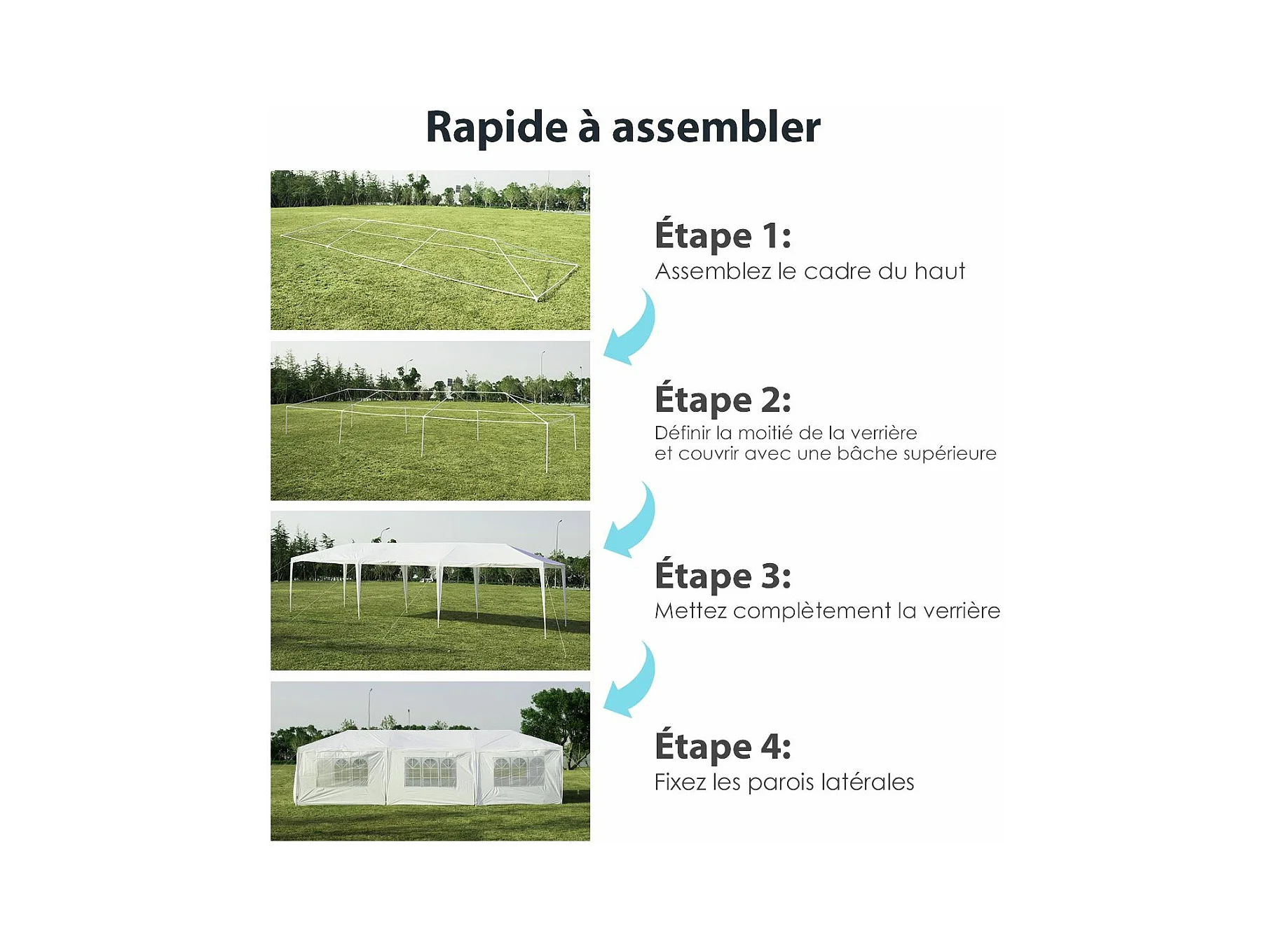 Rapide à assembler

Étape 1:
Assemblez le cadre du haut

Étape 2:
Définir la moitié de la verrière
et couvrir avec une bâche supérieure

Étape 3:
Mettez complètement la verrière

Étape 4:
Fixez les parois latérales